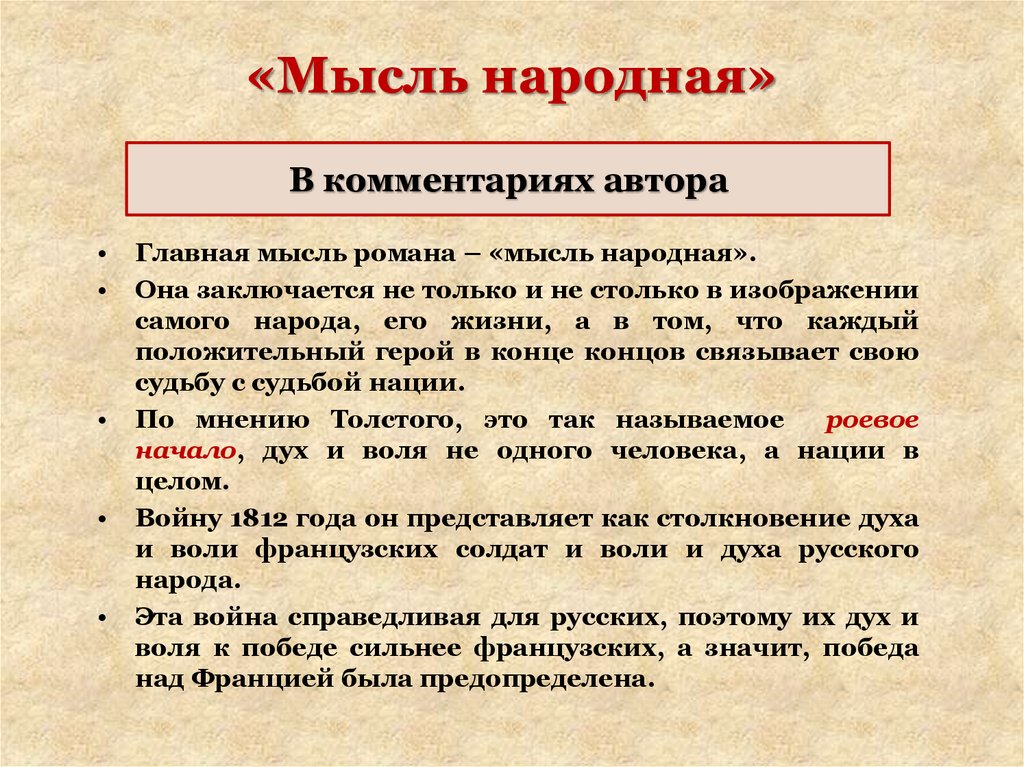 «Мысль народная»

В комментариях автора

• Главная мысль романа – «мысль народная».
• Она заключается не только и не столько в изображении самого народа, его жизни, а в том, что каждый положительный герой в конце концов связывает свою судьбу с судьбой нации.
• По мнению Толстого, это так называемое роевое начало, дух и воля не одного человека, а нации в целом.
• Войну 1812 года он представляет как столкновение духа и воли французских солдат и воли и духа русского народа.
• Эта война справедливая для русских, поэтому их дух и воля к победе сильнее французских, а значит, победа над Францией была предопределена.